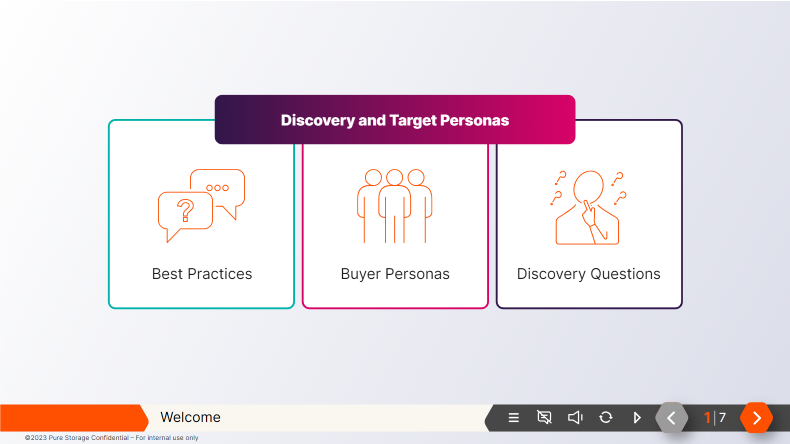 Discovery and Target Personas

Best Practices

Buyer Personas

Discovery Questions

Welcome

1 | 7

©2023 Pure Storage Confidential – For internal use only